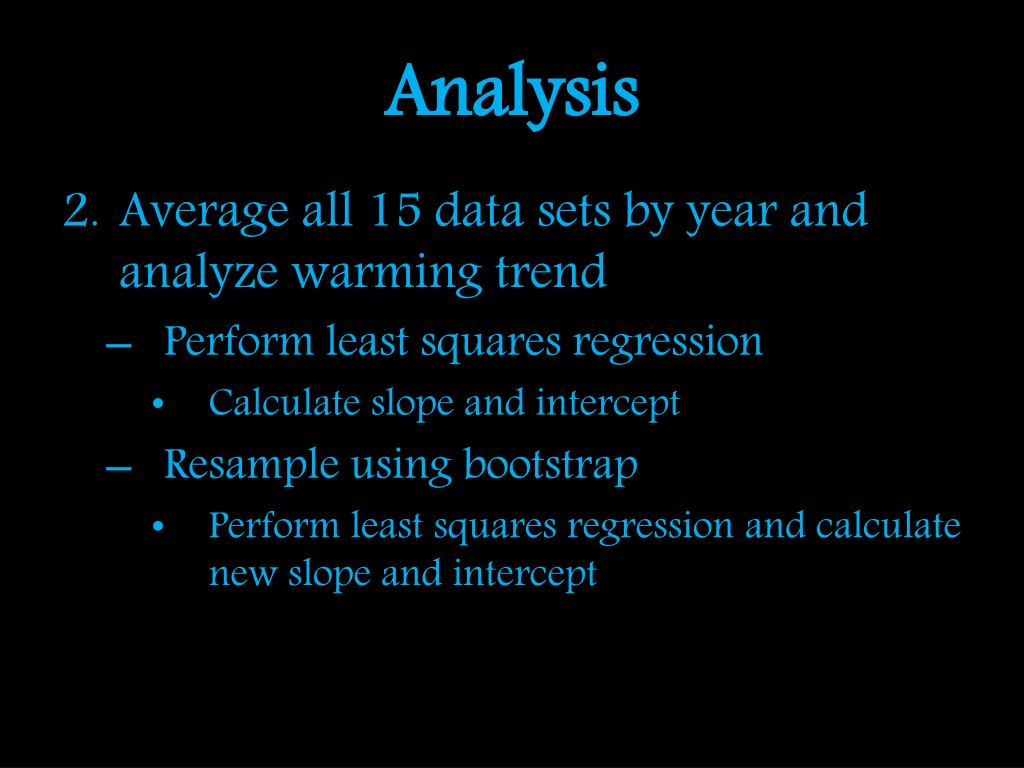 Analysis

2. Average all 15 data sets by year and analyze warming trend
– Perform least squares regression
• Calculate slope and intercept
– Resample using bootstrap
• Perform least squares regression and calculate new slope and intercept